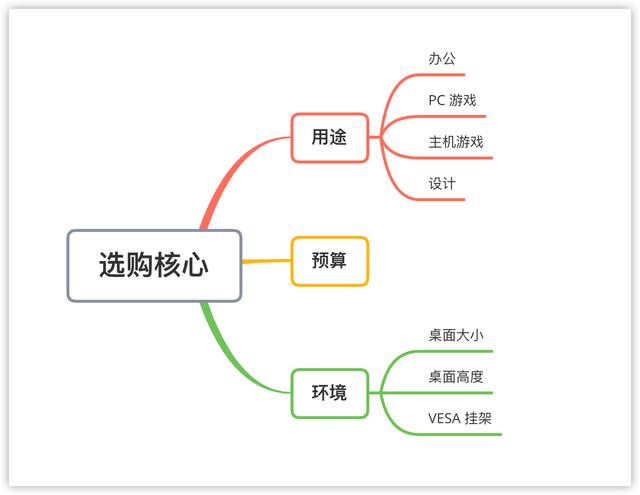 选购核心

用途

办公

PC 游戏

主机游戏

设计

预算

环境

桌面大小

桌面高度

VESA 挂架